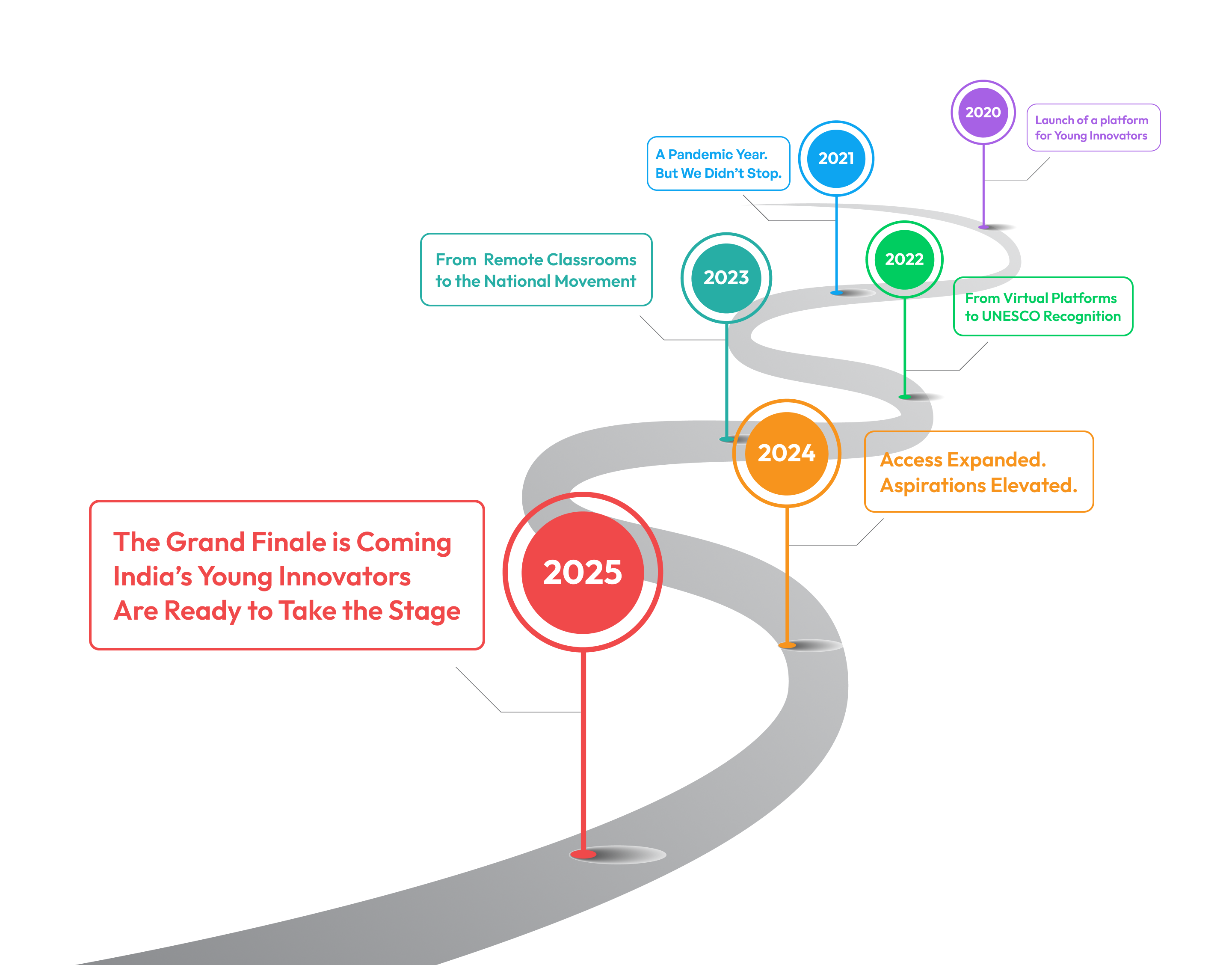 2020
Launch of a platform for Young Innovators

A Pandemic Year. But We Didn't Stop.
2021

2022
From Virtual Platforms to UNESCO Recognition

From Remote Classrooms to the National Movement
2023

2024
Access Expanded. Aspirations Elevated.

The Grand Finale is Coming India's Young Innovators Are Ready to Take the Stage
2025